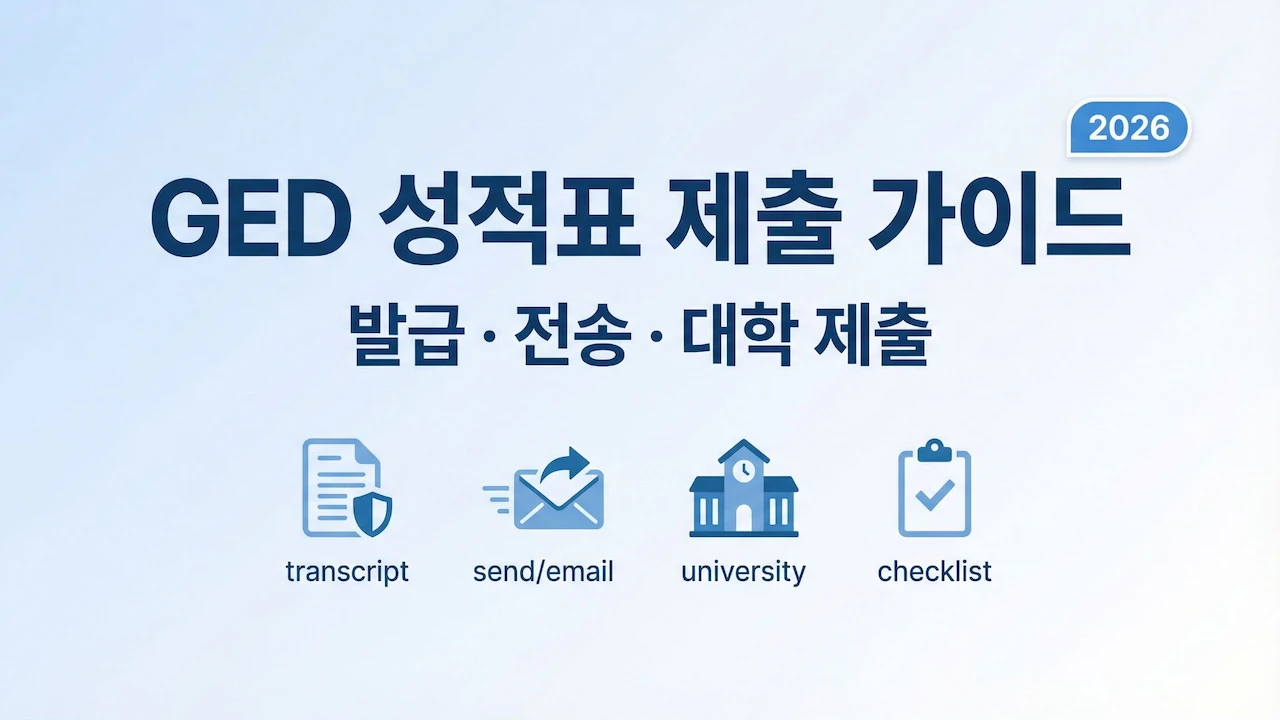 2026

GED 성적표 제출 가이드

발급 · 전송 · 대학 제출

transcript send/email university checklist